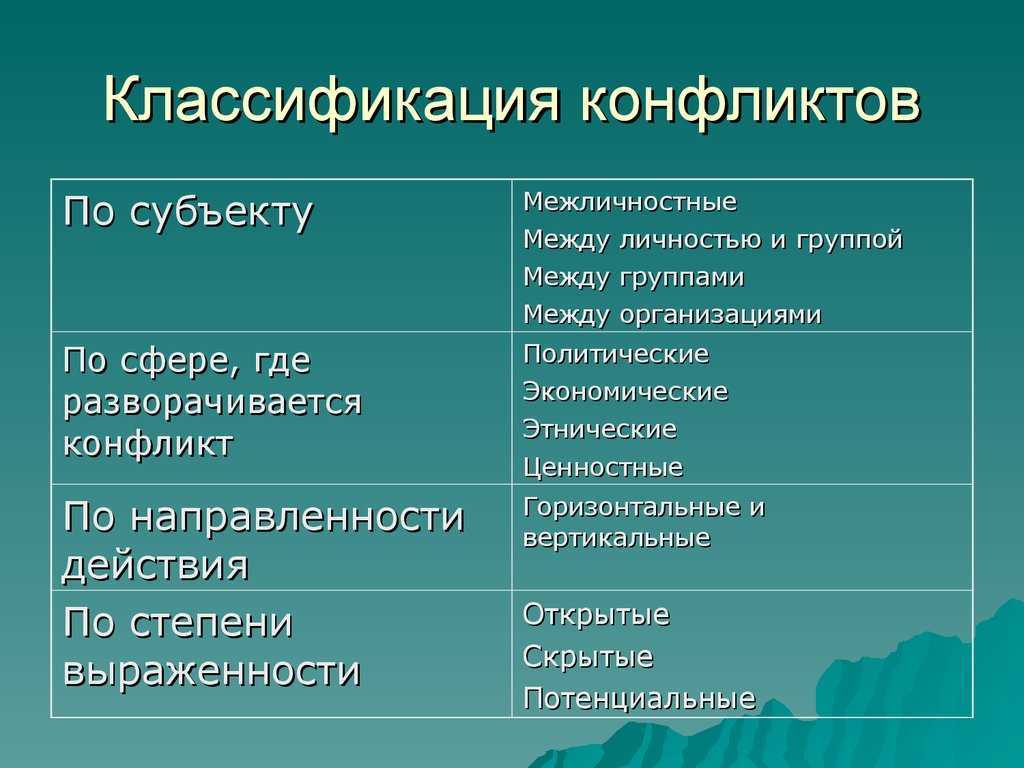 Классификация конфликтов

| По субъекту | Межличностные<br>Между личностью и группой<br>Между группами<br>Между организациями |
|---|---|
| По сфере, где разворачивается конфликт | Политические<br>Экономические<br>Этнические<br>Ценностные |
| По направленности действия | Горизонтальные и вертикальные |
| По степени выраженности | Открытые<br>Скрытые<br>Потенциальные |